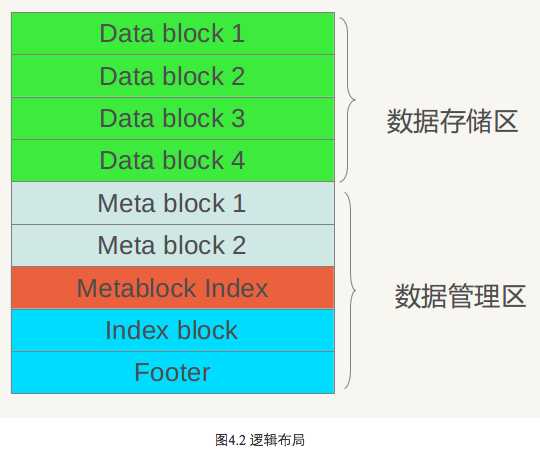 Data block 1
Data block 2
Data block 3
Data block 4
Meta block 1
Meta block 2
Metablock Index
Index block
Footer

数据存储区

数据管理区

图4.2 逻辑布局